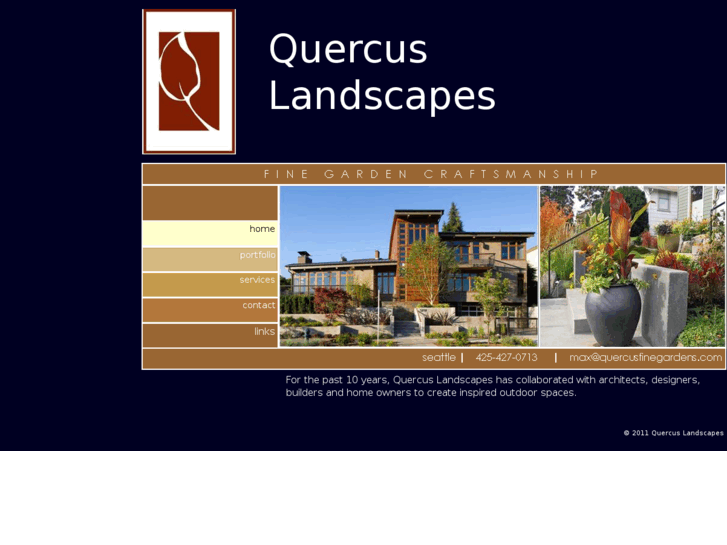 Quercus Landscapes

FINE GARDEN CRAFTSMANSHIP

home

portfolio

services

contact

links

seattle | 425-427-0713 | max@quercusfinegardens.com

For the past 10 years, Quercus Landscapes has collaborated with architects, designers, builders and home owners to create inspired outdoor spaces.

© 2011 Quercus Landscapes